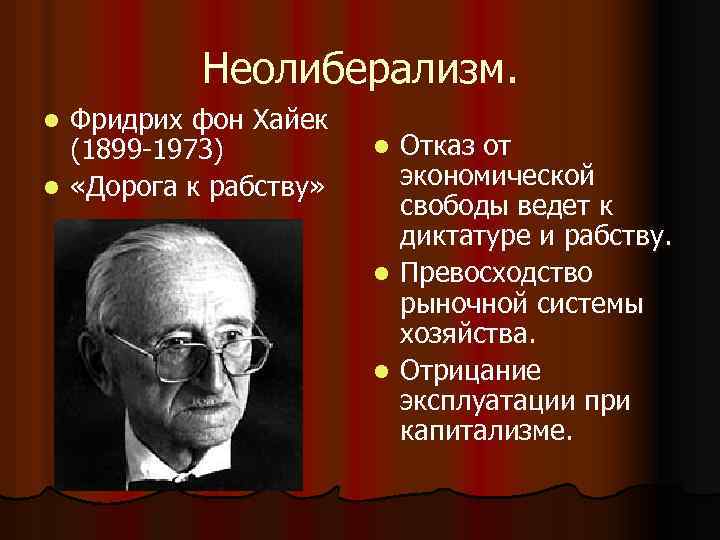 Неолиберализм.

- Фридрих фон Хайек (1899-1973)
- «Дорога к рабству»

- Отказ от экономической свободы ведет к диктатуре и рабству.
- Превосходство рыночной системы хозяйства.
- Отрицание эксплуатации при капитализме.